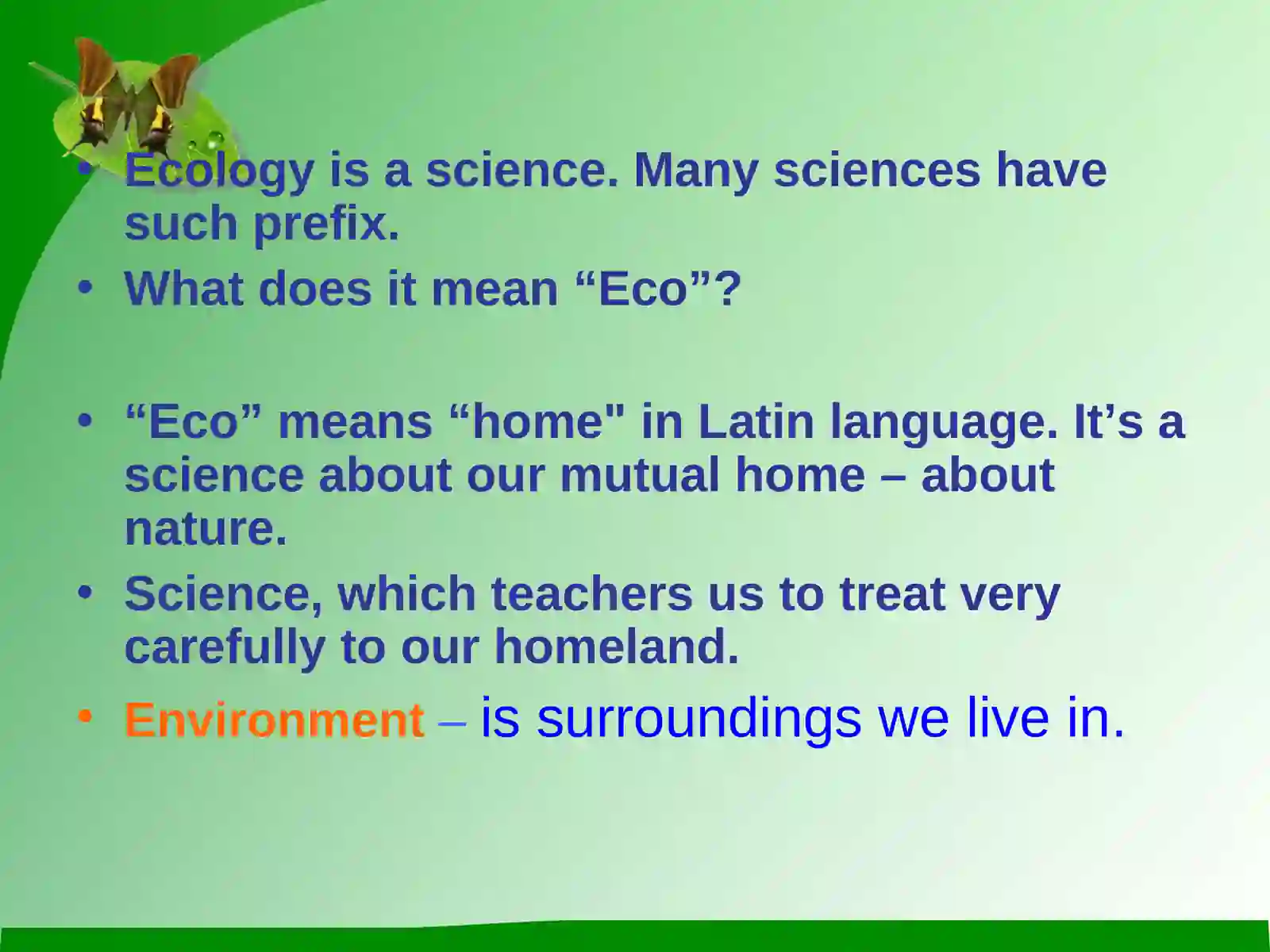 • Ecology is a science. Many sciences have such prefix.
• What does it mean “Eco”?

• “Eco” means “home" in Latin language. It’s a science about our mutual home – about nature.
• Science, which teachers us to treat very carefully to our homeland.
• Environment – is surroundings we live in.